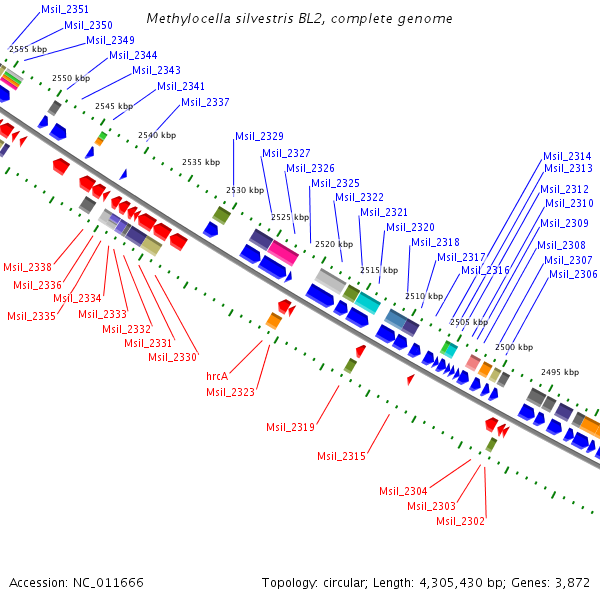 Methylocella silvestris BL2, complete genome

Msil_2351
Msil_2350
Msil_2349
Msil_2344
Msil_2343
Msil_2341
Msil_2337
Msil_2329
Msil_2327
Msil_2326
Msil_2325
Msil_2322
Msil_2321
Msil_2320
Msil_2318
Msil_2317
Msil_2316
Msil_2314
Msil_2313
Msil_2312
Msil_2310
Msil_2309
Msil_2308
Msil_2307
Msil_2306

2555 kbp
2550 kbp
2545 kbp
2540 kbp
2535 kbp
2530 kbp
2525 kbp
2520 kbp
2515 kbp
2510 kbp
2505 kbp
2500 kbp
2495 kbp

Msil_2338
Msil_2336
Msil_2334
Msil_2335
Msil_2333
Msil_2332
Msil_2331
Msil_2330
hrcA
Msil_2323
Msil_2319
Msil_2315
Msil_2304
Msil_2303
Msil_2302

Accession: NC_011666
Topology: circular; Length: 4,305,430 bp; Genes: 3,872